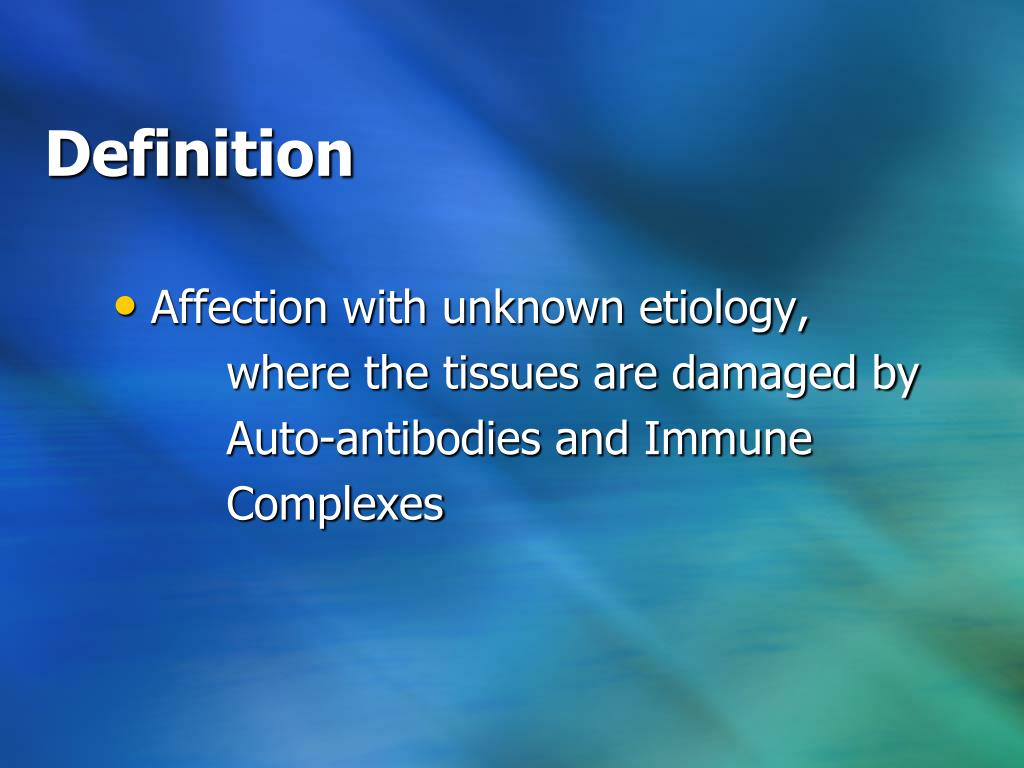 Definition

• Affection with unknown etiology, where the tissues are damaged by Auto-antibodies and Immune Complexes